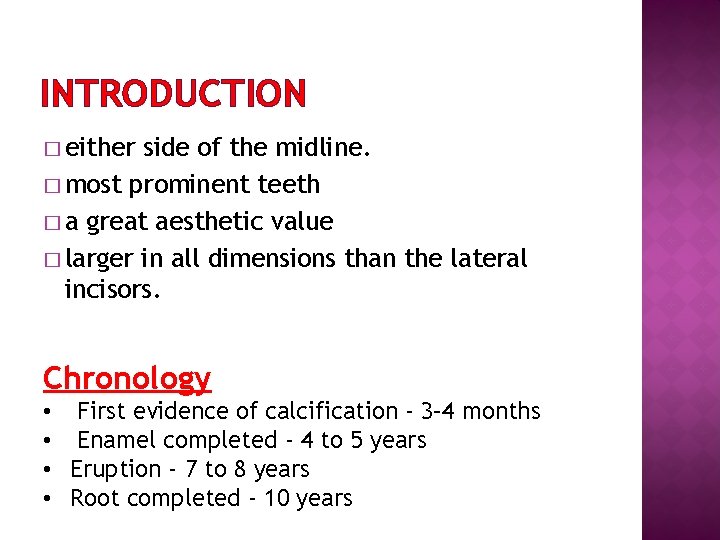 INTRODUCTION

□ either side of the midline.
□ most prominent teeth
□ a great aesthetic value
□ larger in all dimensions than the lateral incisors.

Chronology
• First evidence of calcification - 3–4 months
• Enamel completed - 4 to 5 years
• Eruption - 7 to 8 years
• Root completed - 10 years